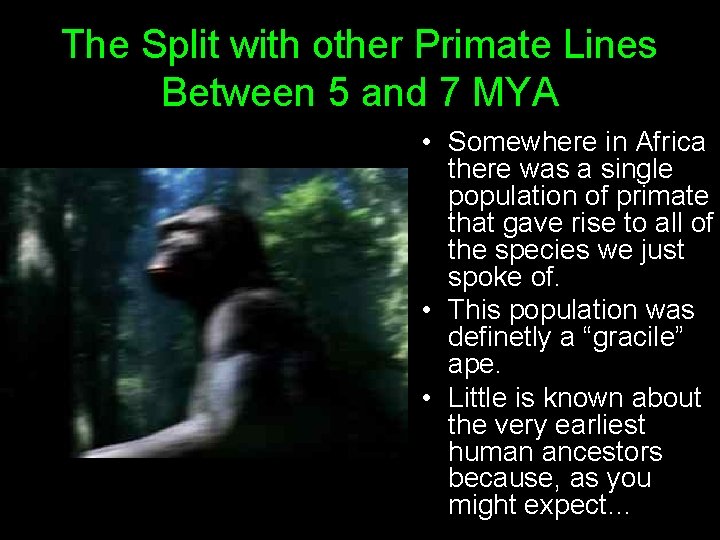 The Split with other Primate Lines Between 5 and 7 MYA

• Somewhere in Africa there was a single population of primate that gave rise to all of the species we just spoke of.
• This population was definetly a “gracile” ape.
• Little is known about the very earliest human ancestors because, as you might expect…